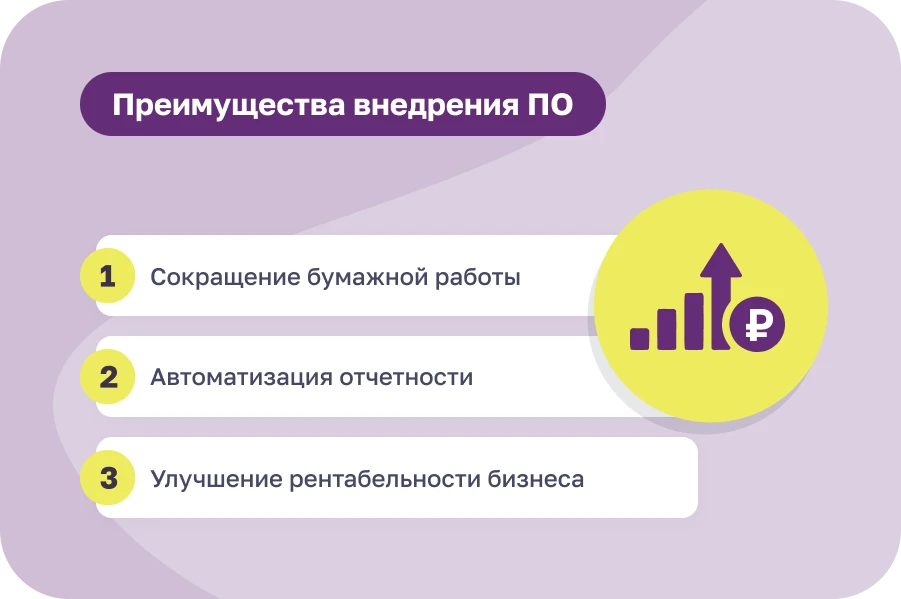 Преимущества внедрения ПО

1 Сокращение бумажной работы

2 Автоматизация отчетности

3 Улучшение рентабельности бизнеса

₽